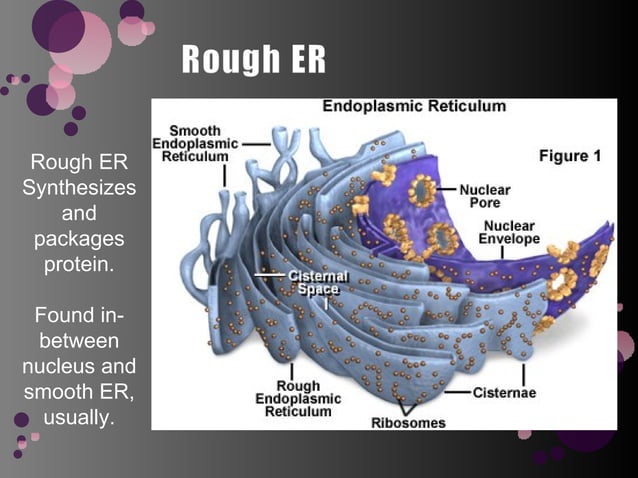 Rough ER

Rough ER Synthesizes and packages protein.

Found in-between nucleus and smooth ER, usually.

Endoplasmic Reticulum

Figure 1

Smooth Endoplasmic Reticulum

Nuclear Pore

Nuclear Envelope

Cisternal Space

Rough Endoplasmic Reticulum

Cisternae

Ribosomes